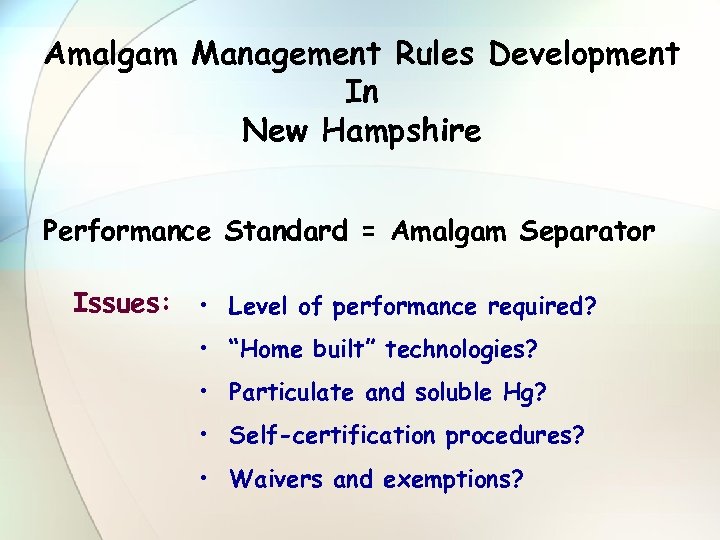 Amalgam Management Rules Development
In
New Hampshire

Performance Standard = Amalgam Separator

Issues:
• Level of performance required?
• “Home built” technologies?
• Particulate and soluble Hg?
• Self-certification procedures?
• Waivers and exemptions?